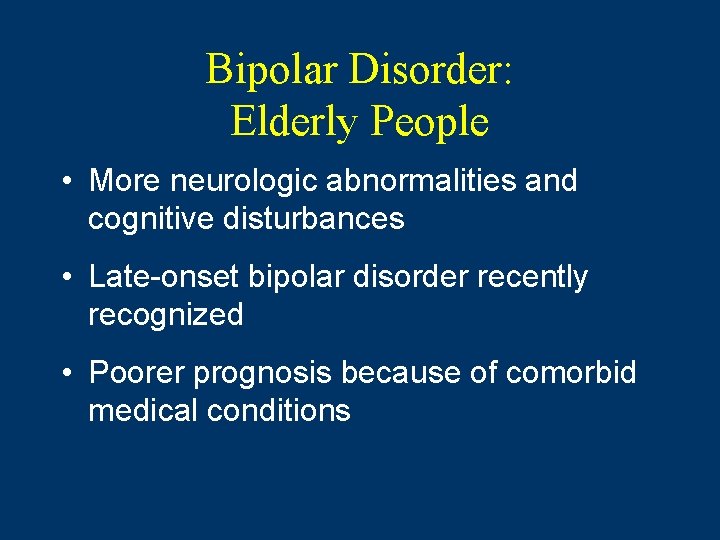 Bipolar Disorder:
Elderly People

• More neurologic abnormalities and cognitive disturbances

• Late-onset bipolar disorder recently recognized

• Poorer prognosis because of comorbid medical conditions